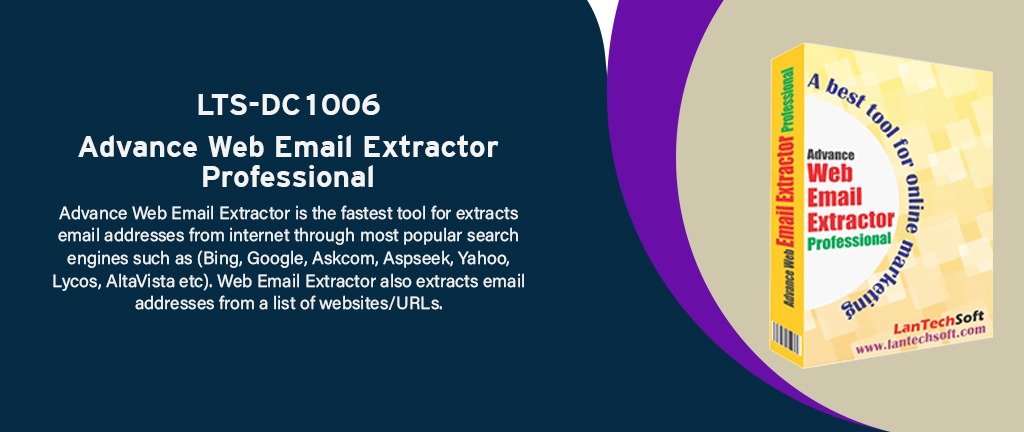 LTS-DC1006

Advance Web Email Extractor Professional

Advance Web Email Extractor is the fastest tool for extracts email addresses from internet through most popular search engines such as (Bing, Google, Askcom, Aspseek, Yahoo, Lycos, AltaVista etc). Web Email Extractor also extracts email addresses from a list of websites/URLs.

Advance Web Email Extractor Professional

A best tool for online marketing

Advance
Web
Email
Extractor
Professional

LanTechSoft
www.lantechsoft.com